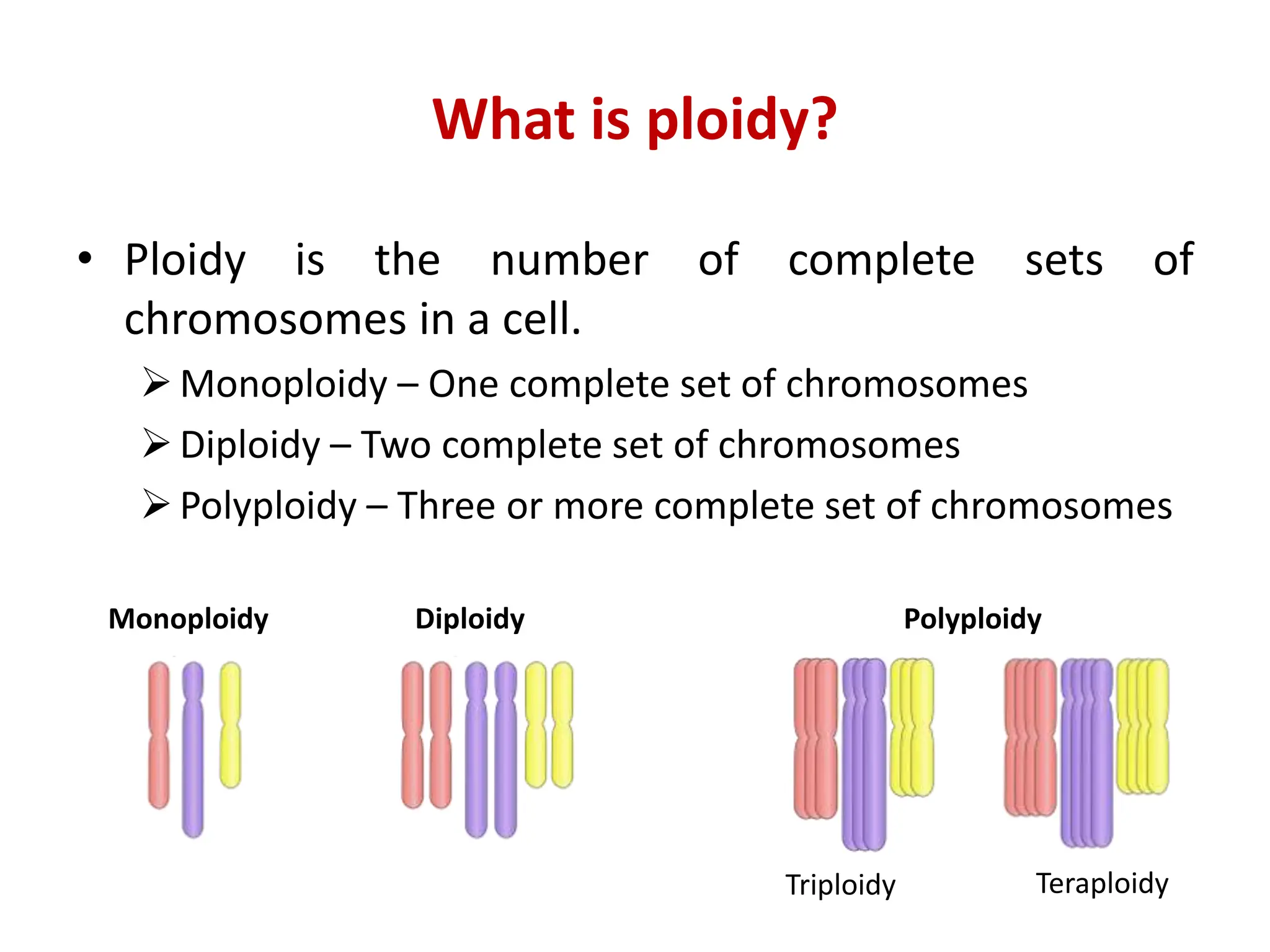 What is ploidy?

• Ploidy is the number of complete sets of chromosomes in a cell.

➢ Monoploidy – One complete set of chromosomes

➢ Diploidy – Two complete set of chromosomes

➢ Polyploidy – Three or more complete set of chromosomes

Monoploidy

Diploidy

Polyploidy

Triploidy

Teraploidy